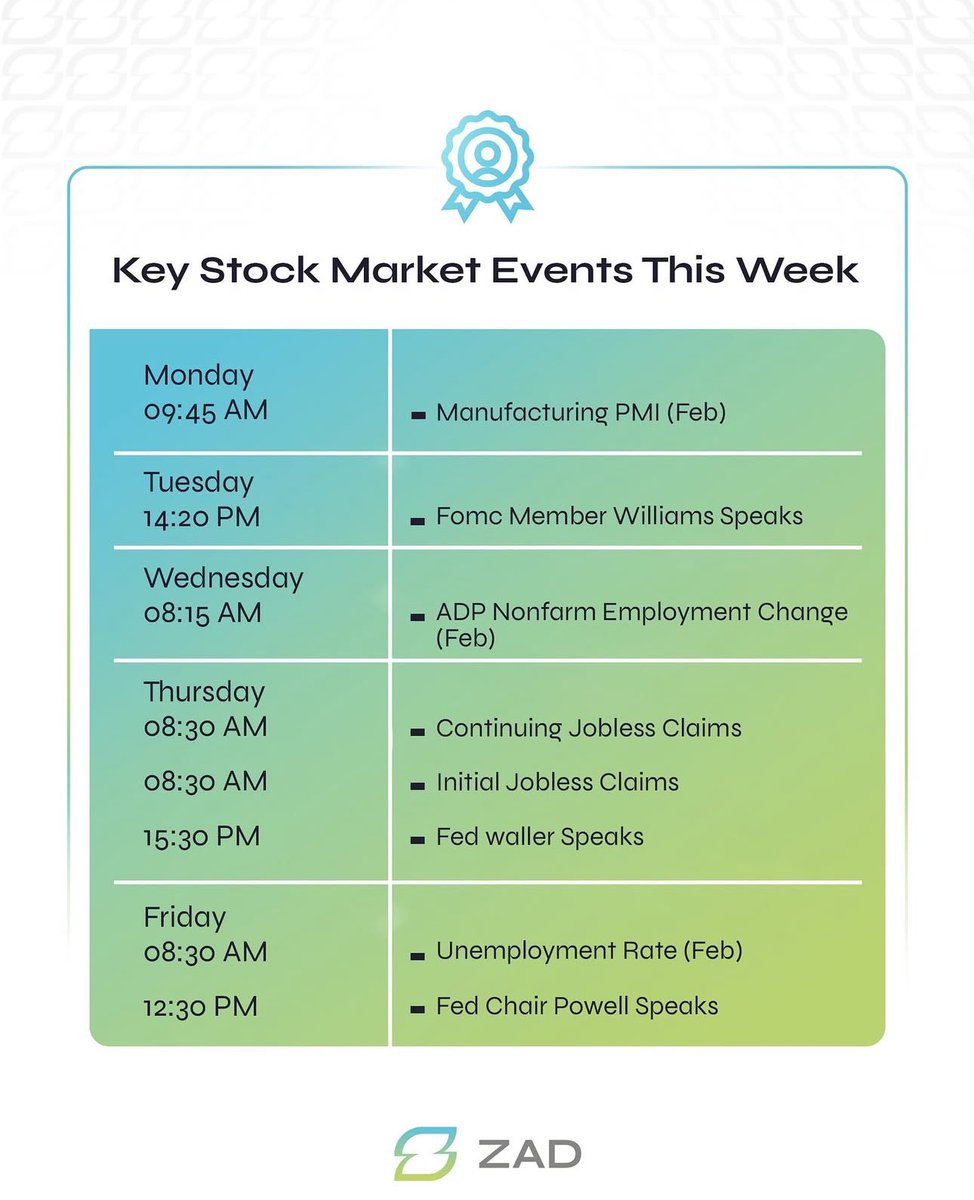 Key Stock Market Events This Week

| | |
|---|---|
| Monday 09:45 AM | Manufacturing PMI (Feb) |
| Tuesday 14:20 PM | Fomc Member Williams Speaks |
| Wednesday 08:15 AM | ADP Nonfarm Employment Change (Feb) |
| Thursday 08:30 AM | Continuing Jobless Claims |
| 08:30 AM | Initial Jobless Claims |
| 15:30 PM | Fed waller Speaks |
| Friday 08:30 AM | Unemployment Rate (Feb) |
| 12:30 PM | Fed Chair Powell Speaks |

ZAD